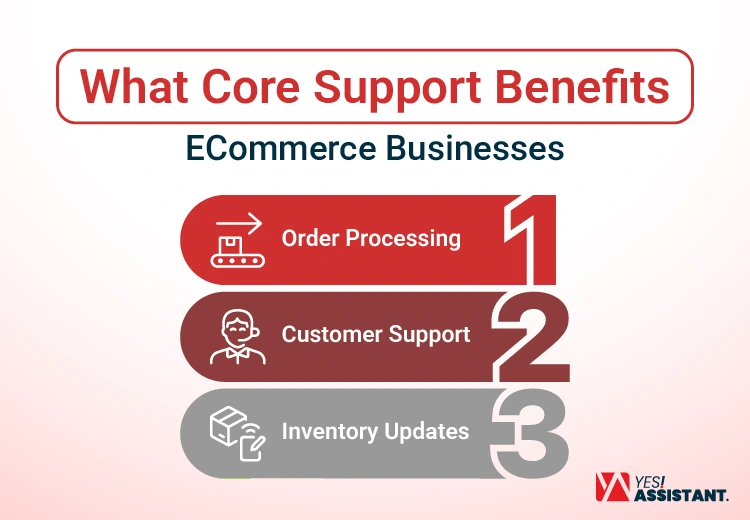 What Core Support Benefits

ECommerce Businesses

Order Processing
1

Customer Support
2

Inventory Updates
3

YES! ASSISTANT.